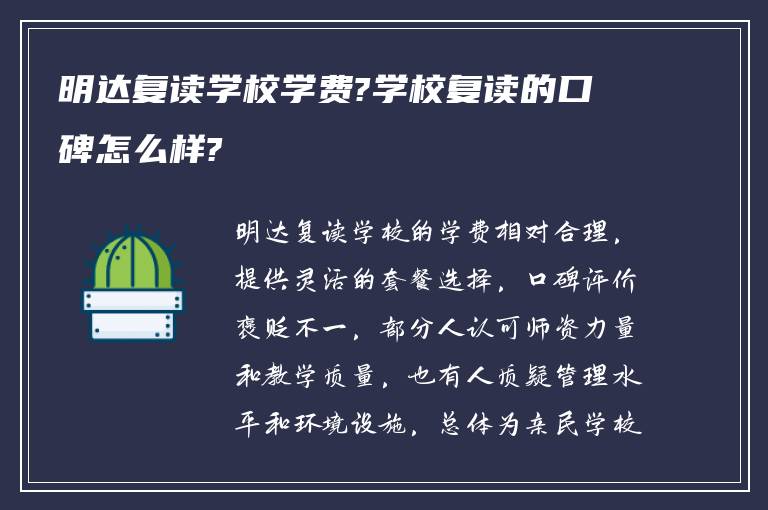 明达复读学校学费?学校复读的口碑怎么样?

明达复读学校的学费相对合理，提供灵活的套餐选择，口碑评价褒贬不一，部分人认可师资力量和教学质量，也有人质疑管理水平和环境设施，总体为亲民学校